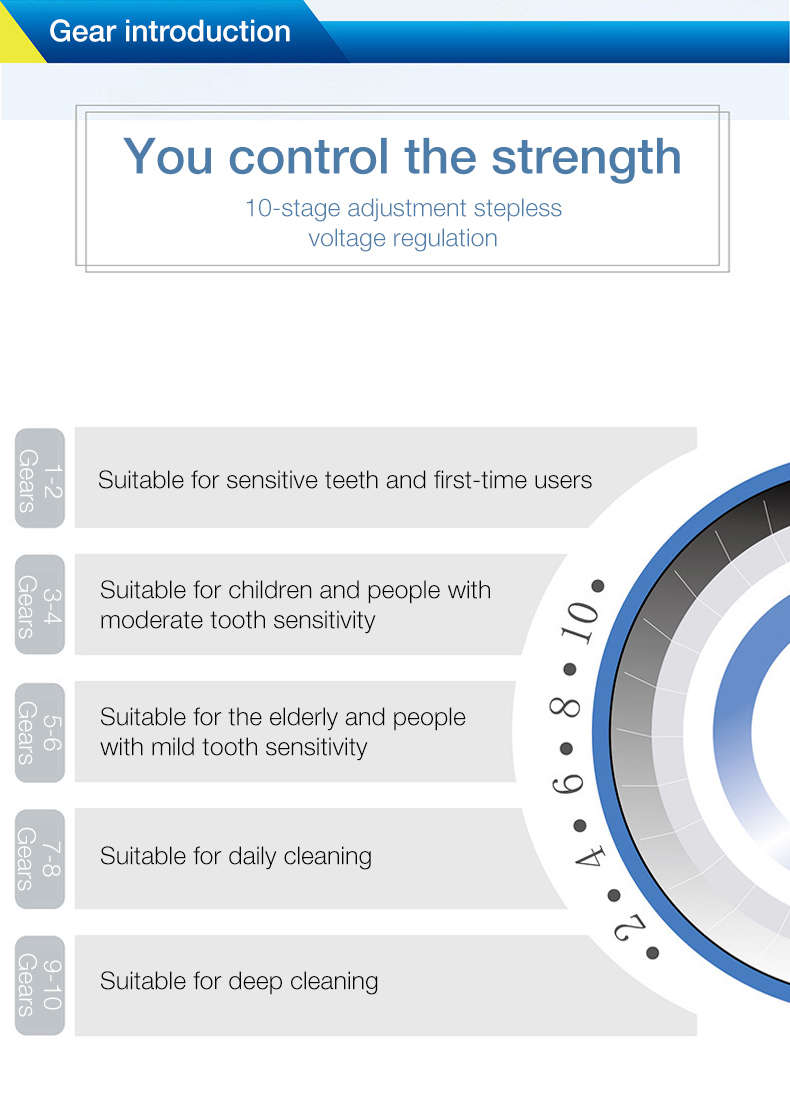 Gear introduction

You control the strength

10-stage adjustment stepless voltage regulation

1-2 Gears
Suitable for sensitive teeth and first-time users

3-4 Gears
Suitable for children and people with moderate tooth sensitivity

5-6 Gears
Suitable for the elderly and people with mild tooth sensitivity

7-8 Gears
Suitable for daily cleaning

9-10 Gears
Suitable for deep cleaning

10
8
6
4
2